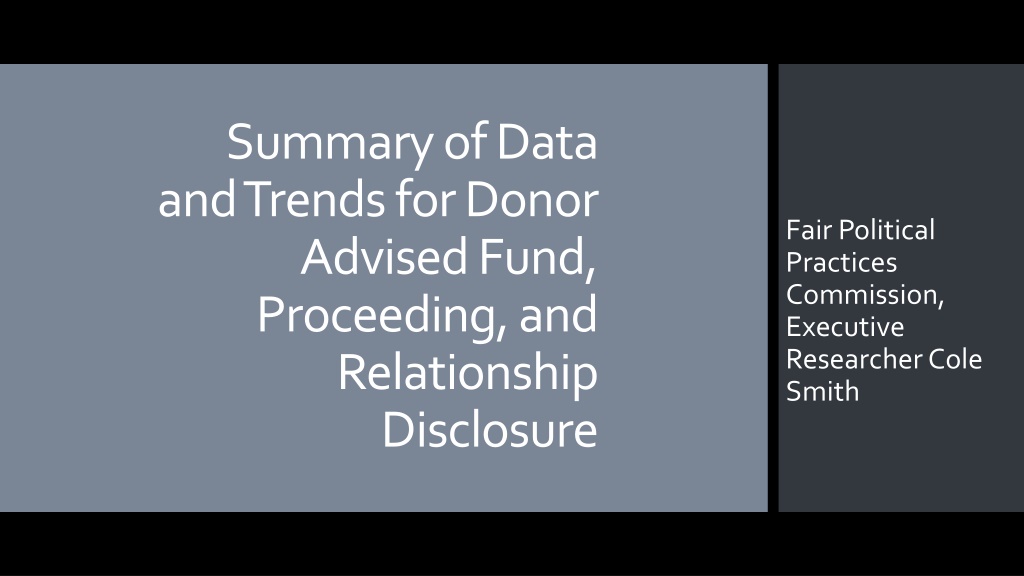 Summary of Data and Trends for Donor Advised Fund, Proceeding, and Relationship Disclosure

Fair Political Practices Commission, Executive Researcher Cole Smith